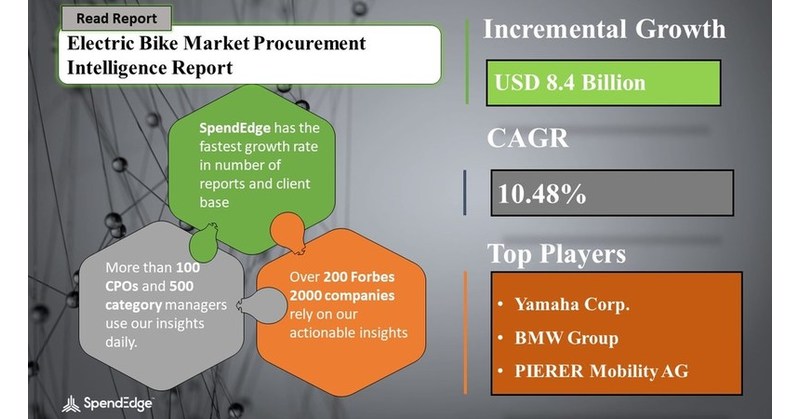 Read Report

Electric Bike Market Procurement Intelligence Report

SpendEdge has the fastest growth rate in number of reports and client base

More than 100 CPOs and 500 category managers use our insights daily.

Over 200 Forbes 2000 companies rely on our actionable insights

SpendEdge

Incremental Growth

USD 8.4 Billion

CAGR

10.48%

Top Players

• Yamaha Corp.
• BMW Group
• PIERER Mobility AG